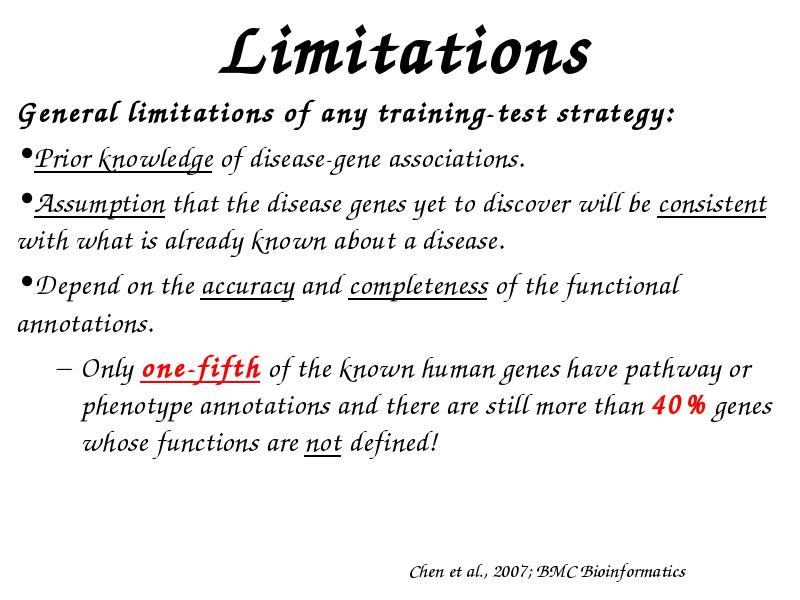 Limitations

General limitations of any training-test strategy:

•Prior knowledge of disease-gene associations.

•Assumption that the disease genes yet to discover will be consistent with what is already known about a disease.

•Depend on the accuracy and completeness of the functional annotations.

– Only one-fifth of the known human genes have pathway or phenotype annotations and there are still more than 40% genes whose functions are not defined!

Chen et al., 2007; BMC Bioinformatics